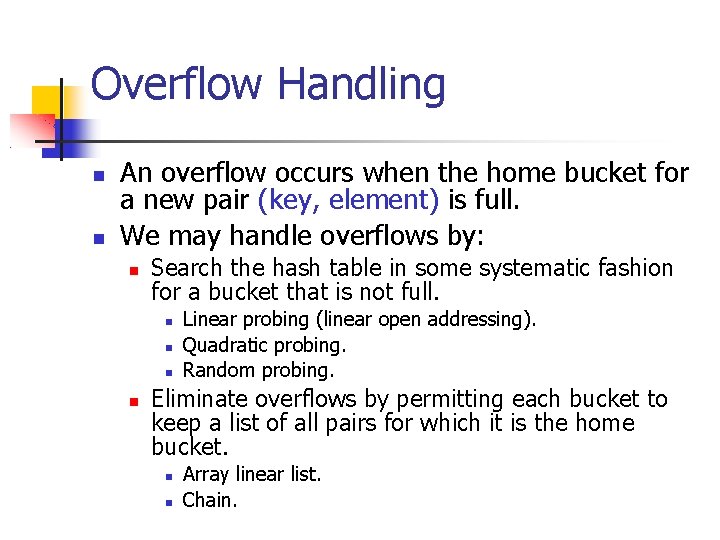 Overflow Handling

- An overflow occurs when the home bucket for a new pair (key, element) is full.
- We may handle overflows by:
  - Search the hash table in some systematic fashion for a bucket that is not full.
    - Linear probing (linear open addressing).
    - Quadratic probing.
    - Random probing.
  - Eliminate overflows by permitting each bucket to keep a list of all pairs for which it is the home bucket.
    - Array linear list.
    - Chain.